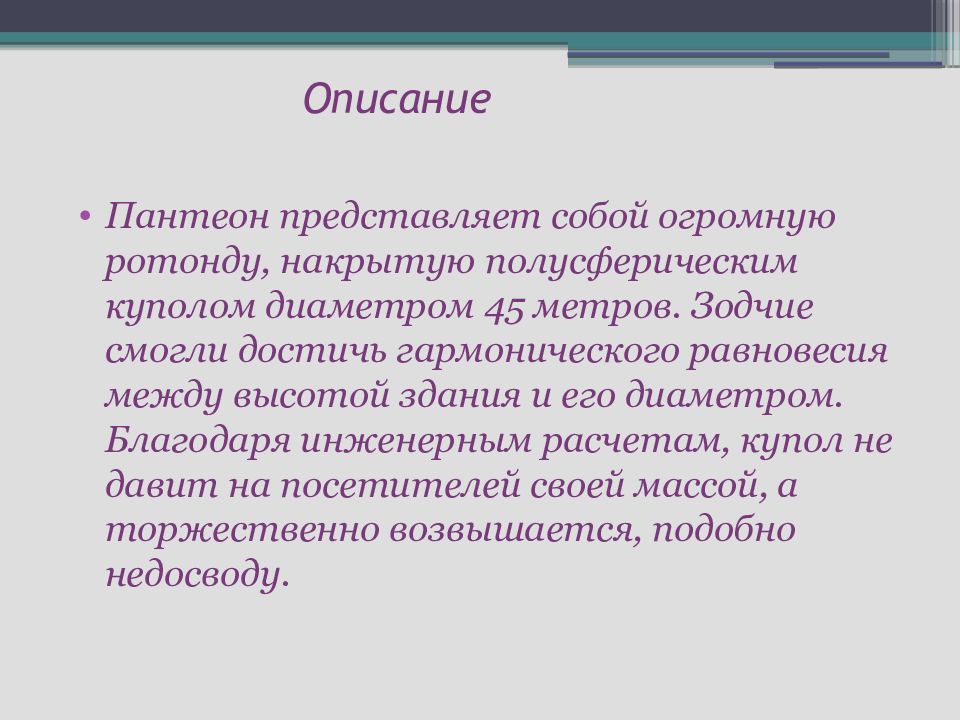 Описание

• Пантеон представляет собой огромную ротонду, накрытую полусферическим куполом диаметром 45 метров. Зодчие смогли достичь гармонического равновесия между высотой здания и его диаметром. Благодаря инженерным расчетам, купол не давит на посетителей своей массой, а торжественно возвышается, подобно недосводу.